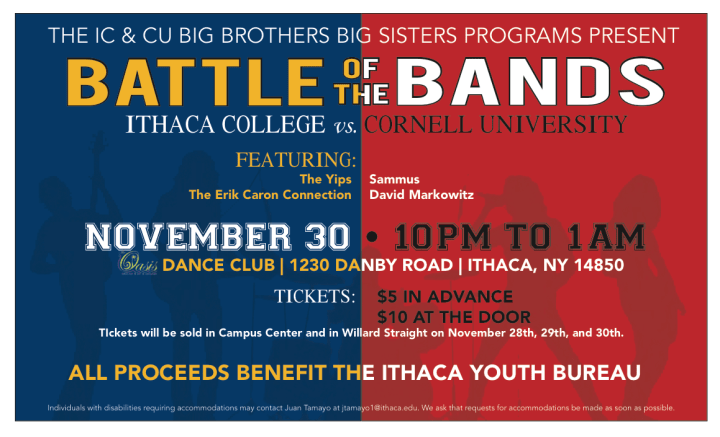 THE IC & CU BIG BROTHERS BIG SISTERS PROGRAMS PRESENT

BATTLE OF THE BANDS

ITHACA COLLEGE vs. CORNELL UNIVERSITY

FEATURING:

The Yips
The Erik Caron Connection

Sammus
David Markowitz

NOVEMBER 30 • 10PM TO 1AM

Oasis DANCE CLUB | 1230 DANBY ROAD | ITHACA, NY 14850

TICKETS: $5 IN ADVANCE
$10 AT THE DOOR

TIckets will be sold in Campus Center and in Willard Straight on November 28th, 29th, and 30th.

ALL PROCEEDS BENEFIT THE ITHACA YOUTH BUREAU

Individuals with disabilities requiring accommodations may contact Juan Tamayo at jtamayo1@ithaca.edu. We ask that requests for accommodations be made as soon as possible.